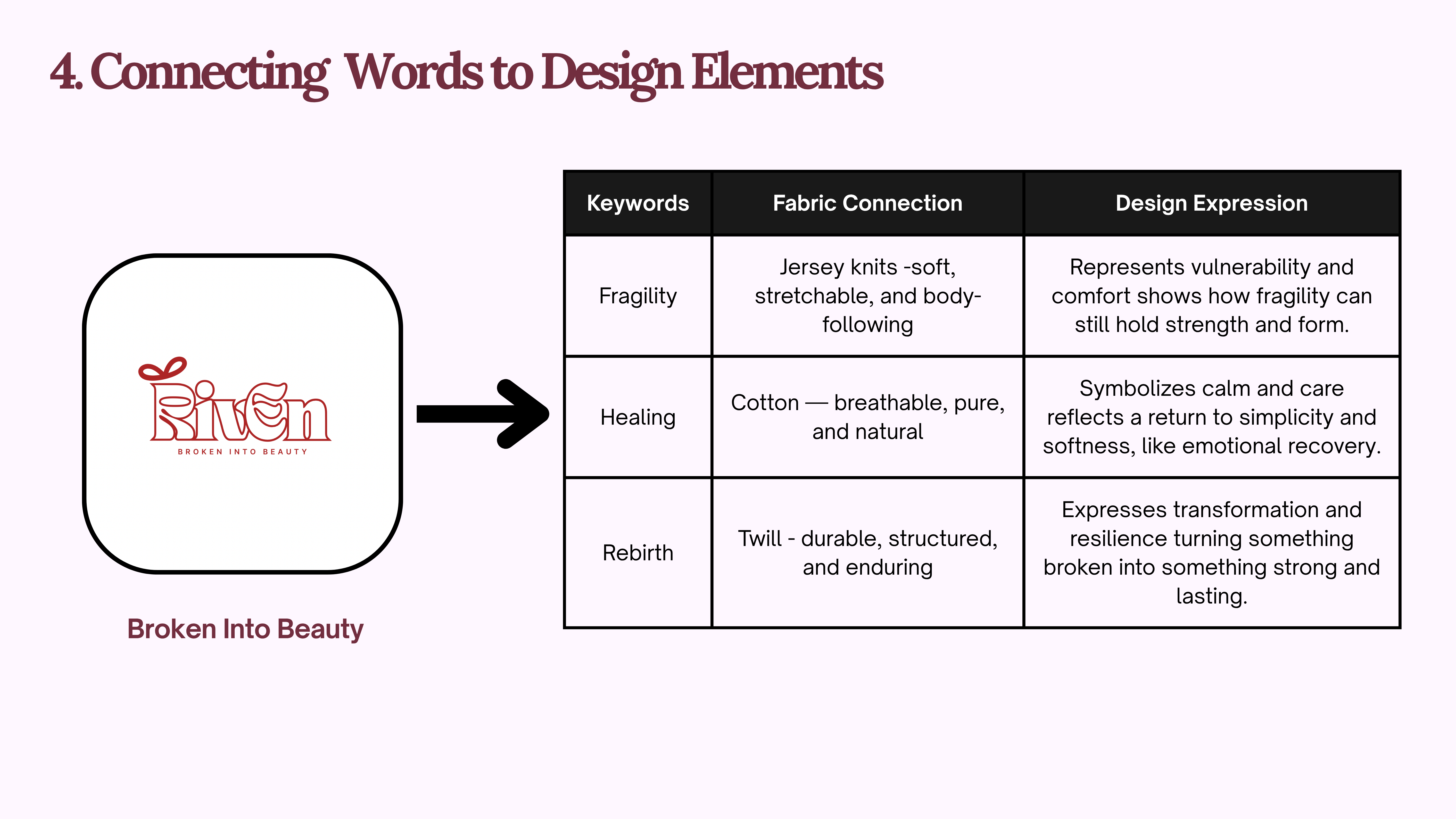 4. Connecting Words to Design Elements

RivEn
BROKEN INTO BEAUTY

Broken Into Beauty

| Keywords | Fabric Connection | Design Expression |
|---|---|---|
| Fragility | Jersey knits -soft, stretchable, and body-following | Represents vulnerability and comfort shows how fragility can still hold strength and form. |
| Healing | Cotton — breathable, pure, and natural | Symbolizes calm and care reflects a return to simplicity and softness, like emotional recovery. |
| Rebirth | Twill - durable, structured, and enduring | Expresses transformation and resilience turning something broken into something strong and lasting. |